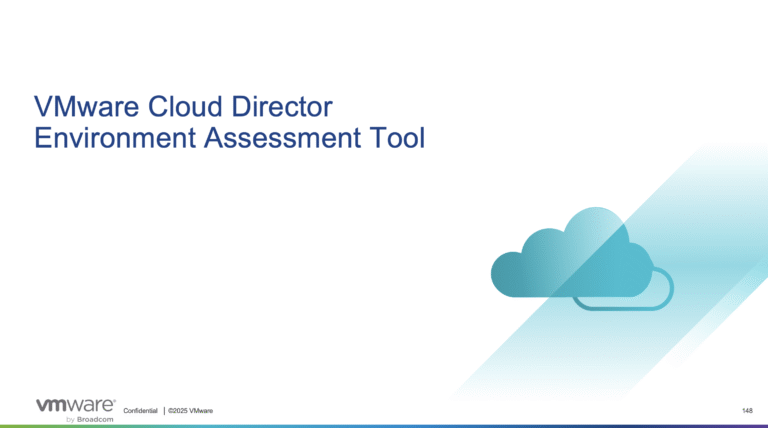 VMware Cloud Director
Environment Assessment Tool

vmware by Broadcom Confidential | ©2025 VMware 148